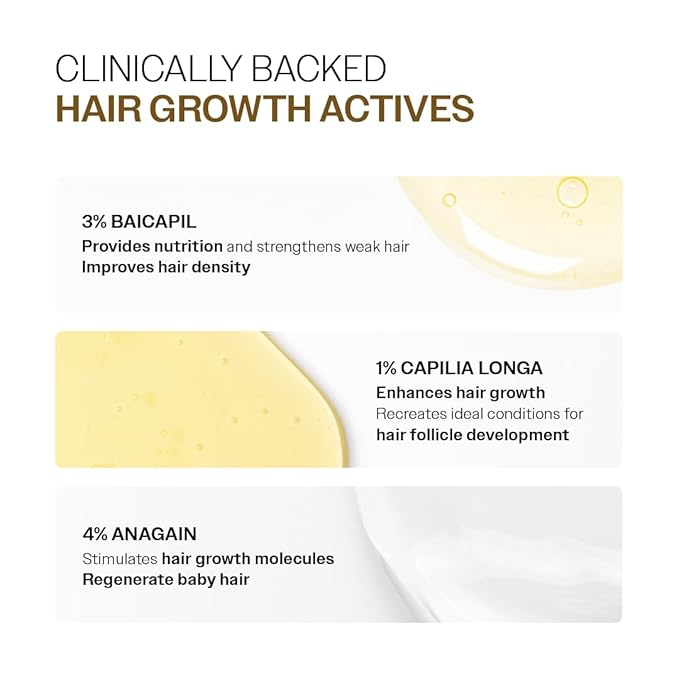 CLINICALLY BACKED
HAIR GROWTH ACTIVES

3% BAICAPIL
Provides nutrition and strengthens weak hair
Improves hair density

1% CAPILIA LONGA
Enhances hair growth
Recreates ideal conditions for hair follicle development

4% ANAGAIN
Stimulates hair growth molecules
Regenerate baby hair